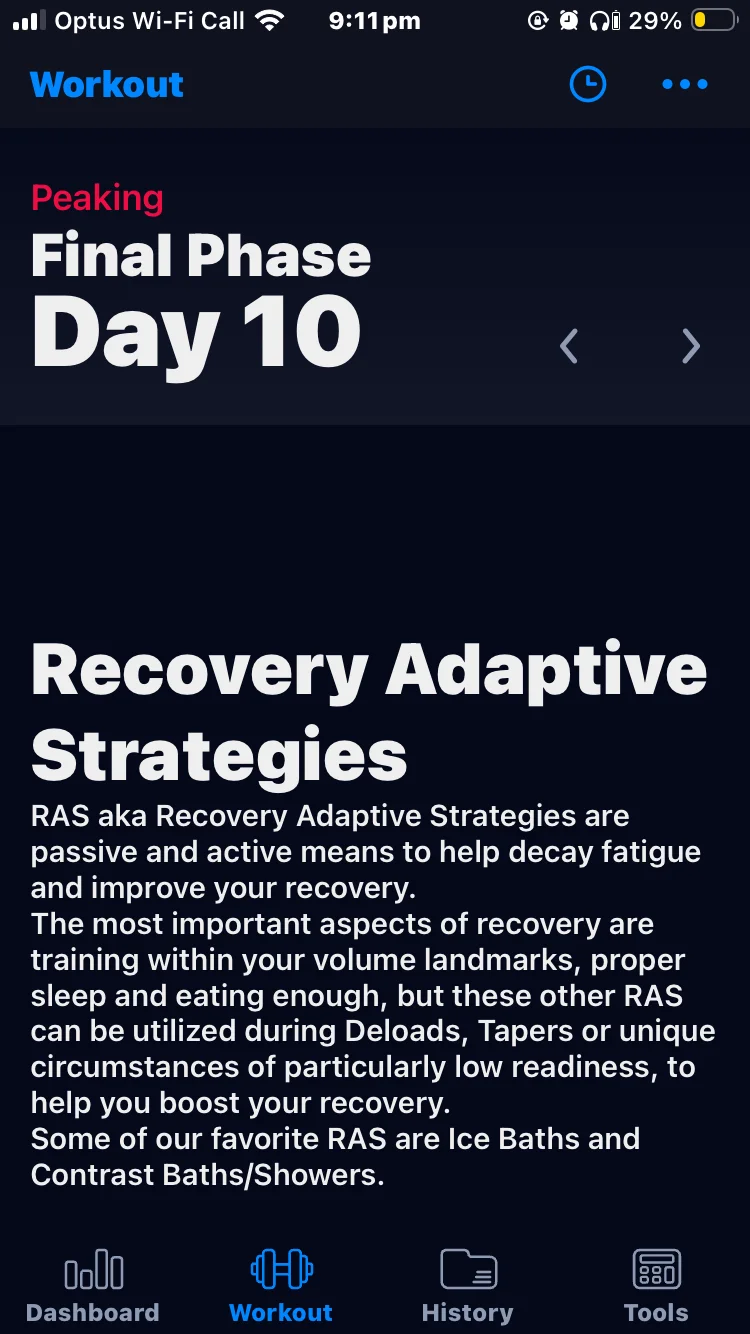 Optus Wi-Fi Call 9:11 pm 29%

Workout

Peaking
Final Phase
Day 10

Recovery Adaptive Strategies

RAS aka Recovery Adaptive Strategies are passive and active means to help decay fatigue and improve your recovery.
The most important aspects of recovery are training within your volume landmarks, proper sleep and eating enough, but these other RAS can be utilized during Deloads, Tapers or unique circumstances of particularly low readiness, to help you boost your recovery.
Some of our favorite RAS are Ice Baths and Contrast Baths/Showers.

Dashboard Workout History Tools